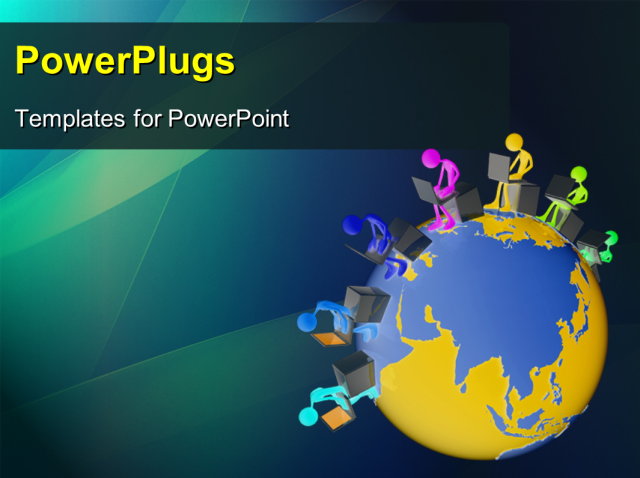 PowerPlugs

Templates for PowerPoint